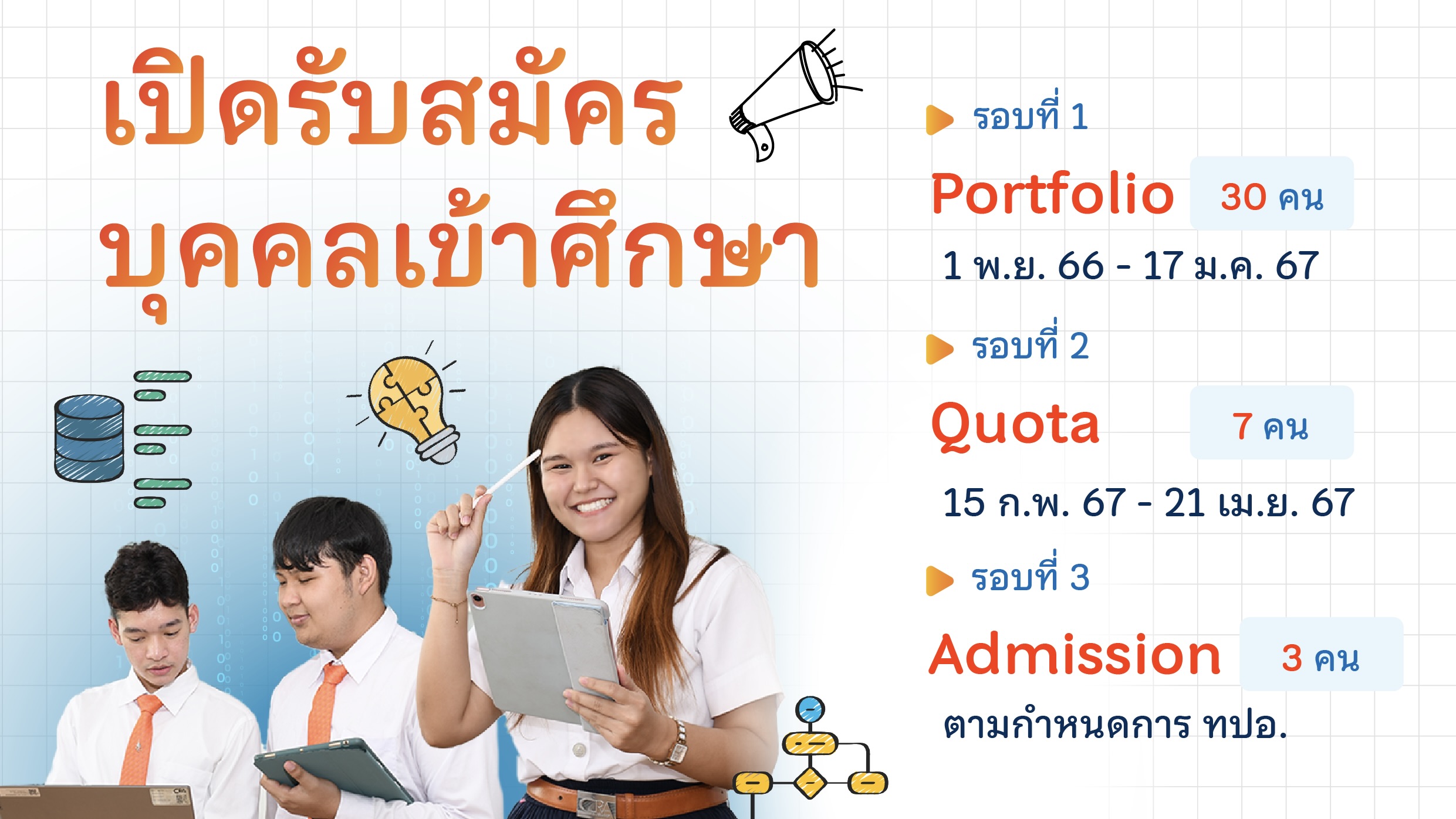 เปิดรับสมัคร
บุคคลเข้าศึกษา

รอบที่ 1
Portfolio 30 คน
1 พ.ย. 66 - 17 ม.ค. 67

รอบที่ 2
Quota 7 คน
15 ก.พ. 67 - 21 เม.ย. 67

รอบที่ 3
Admission 3 คน
ตามกำหนดการ ทปอ.